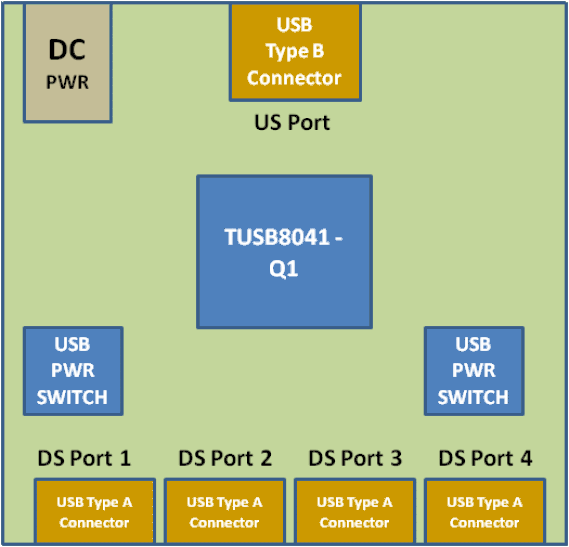 DC
PWR

USB
Type B
Connector

US Port

TUSB8041 -
Q1

USB
PWR
SWITCH

USB
PWR
SWITCH

DS Port 1

DS Port 2

DS Port 3

DS Port 4

USB Type A
Connector

USB Type A
Connector

USB Type A
Connector

USB Type A
Connector